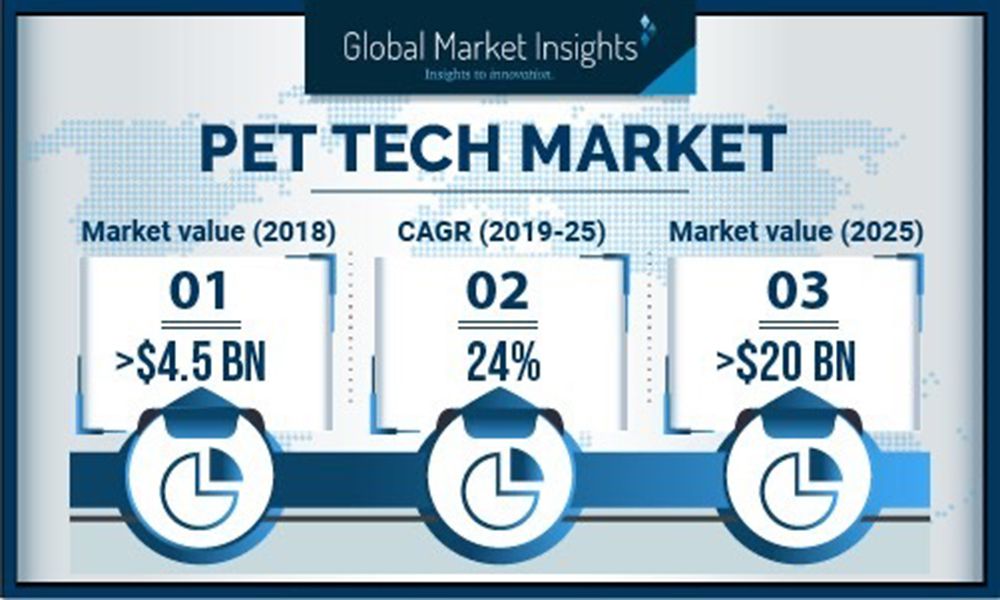 Global Market Insights
Insights to innovation.

PET TECH MARKET

Market value (2018)
01
>$4.5 BN

CAGR (2019-25)
02
24%

Market value (2025)
03
>$20 BN